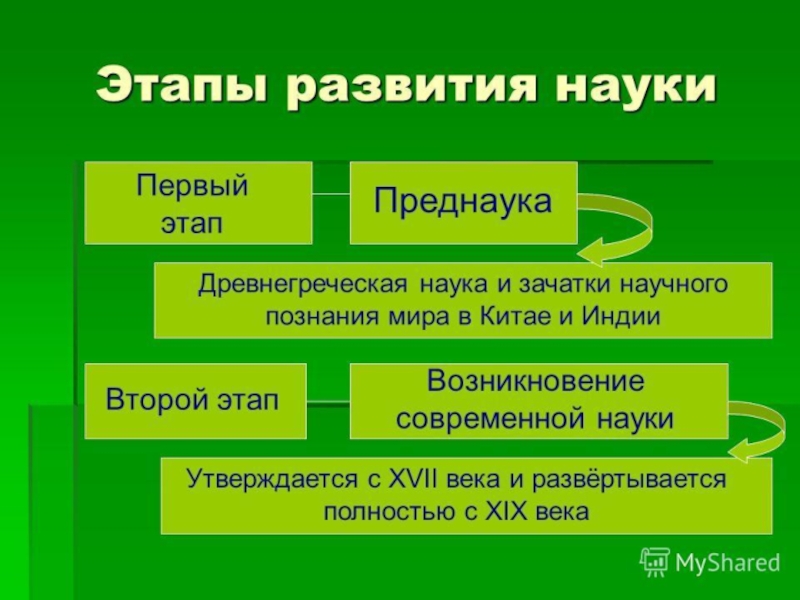 Этапы развития науки

Первый этап

Преднаука

Древнегреческая наука и зачатки научного познания мира в Китае и Индии

Второй этап

Возникновение современной науки

Утверждается с XVII века и развёртывается полностью с XIX века

MyShared